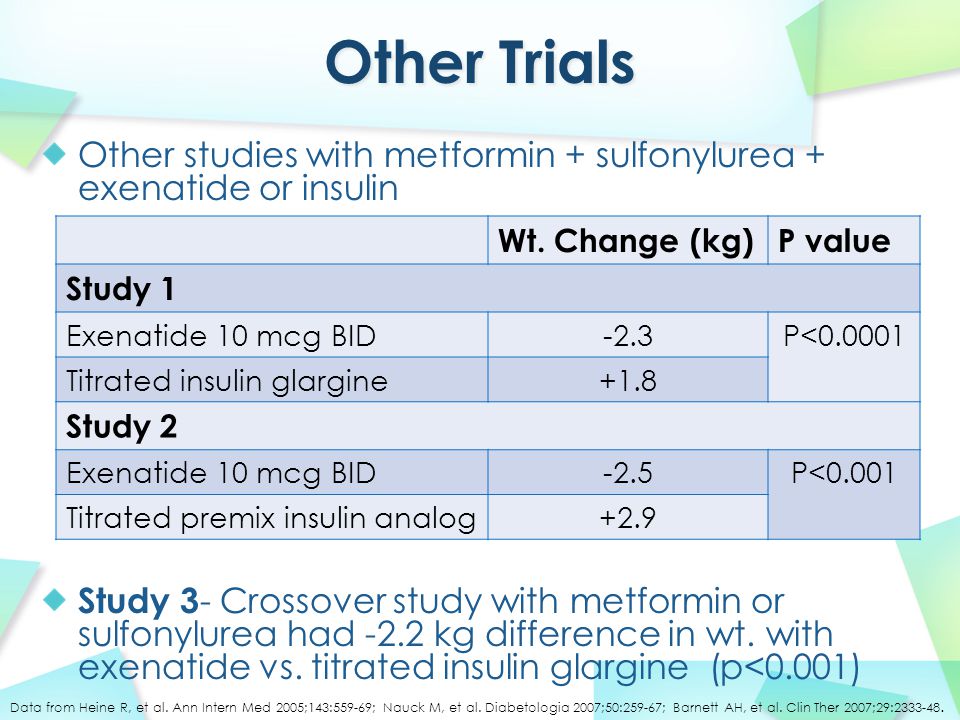 Other Trials

Other studies with metformin + sulfonylurea + exenatide or insulin

| | Wt. Change (kg) | P value |
|---|---|---|
| Study 1 | | |
| Exenatide 10 mcg BID | -2.3 | P<0.0001 |
| Titrated insulin glargine | +1.8 | |
| Study 2 | | |
| Exenatide 10 mcg BID | -2.5 | P<0.001 |
| Titrated premix insulin analog | +2.9 | |

Study 3- Crossover study with metformin or sulfonylurea had -2.2 kg difference in wt. with exenatide vs. titrated insulin glargine (p<0.001)

Data from Heine R, et al. Ann Intern Med 2005;143:559-69; Nauck M, et al. Diabetologia 2007;50:259-67; Barnett AH, et al. Clin Ther 2007;29:2333-48.